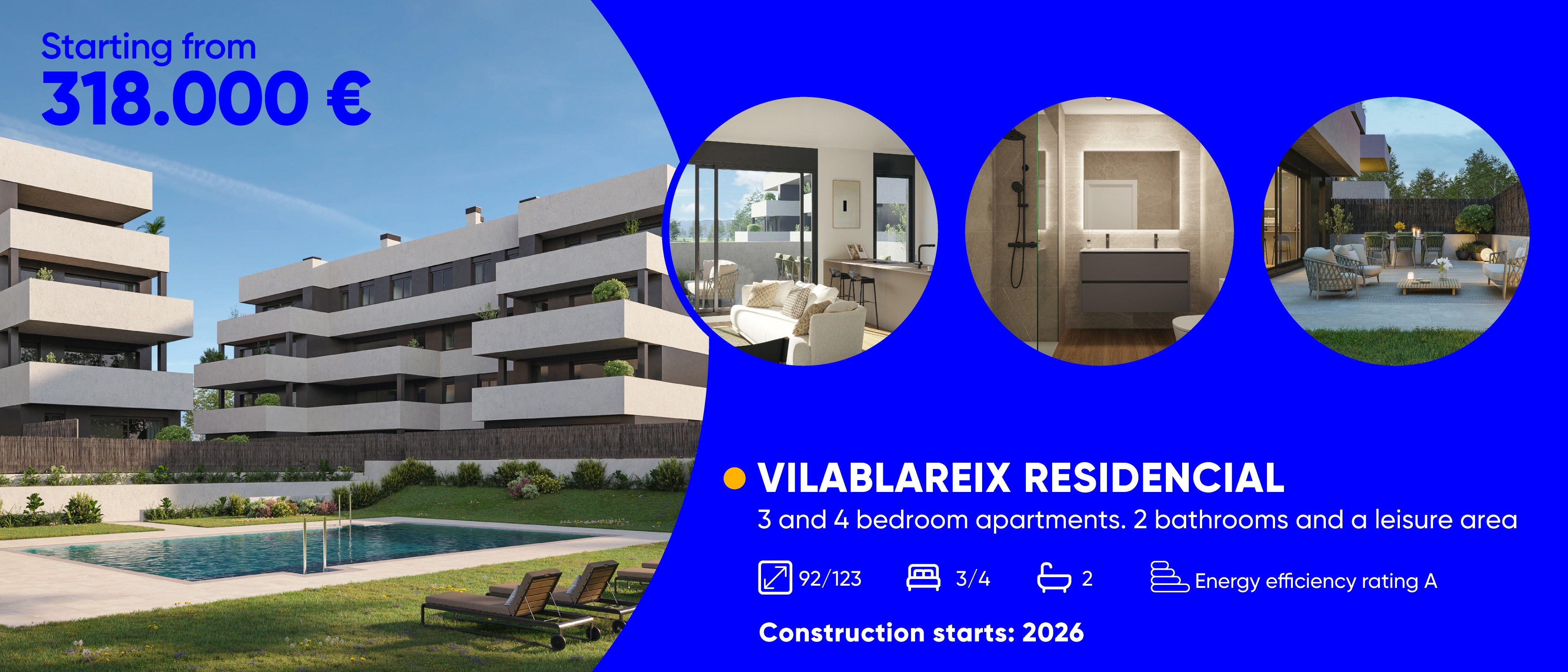 Starting from
318.000 €

VILABLAREIX RESIDENCIAL
3 and 4 bedroom apartments. 2 bathrooms and a leisure area

92/123 3/4 2 Energy efficiency rating A

Construction starts: 2026